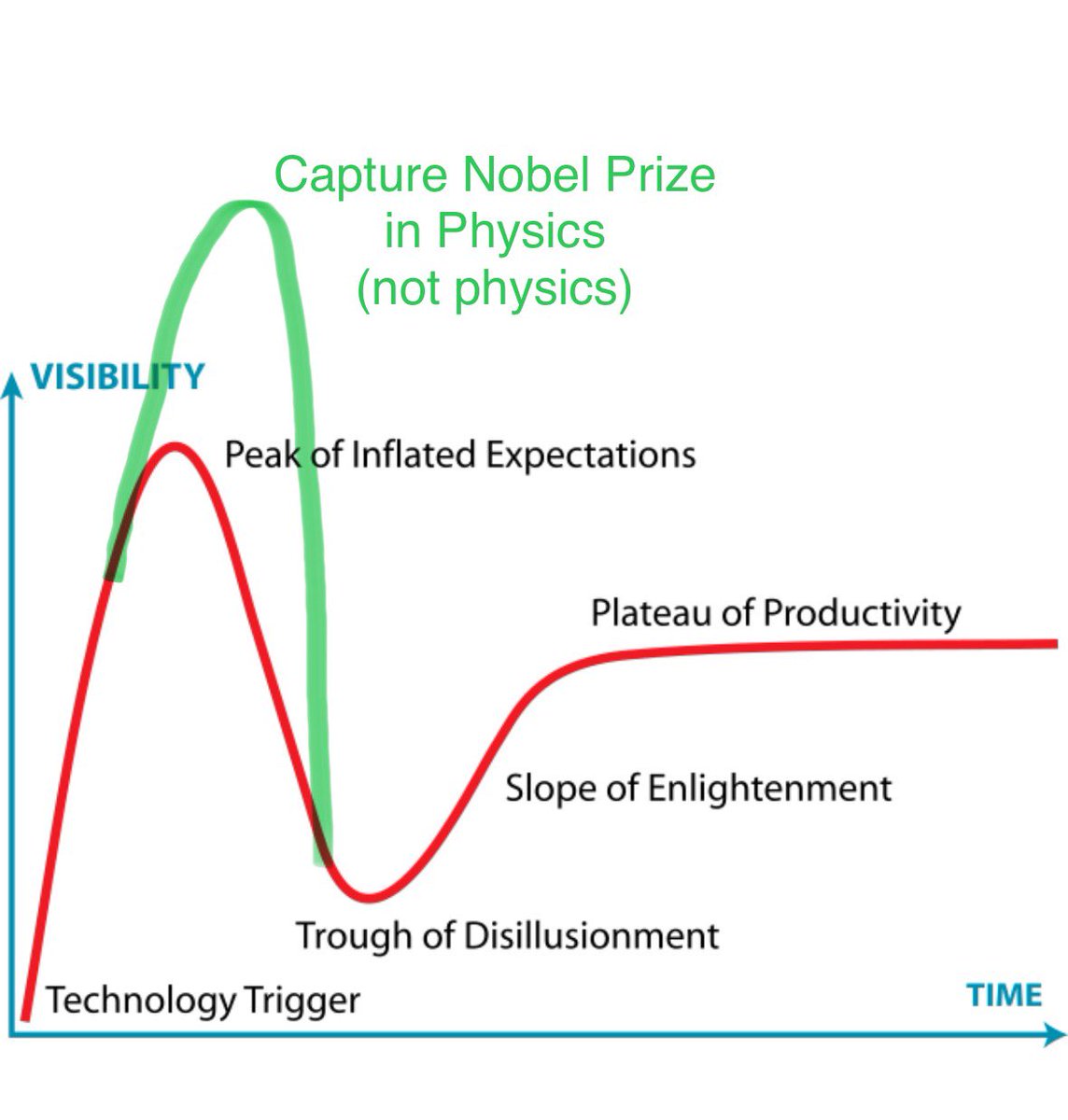 Capture Nobel Prize in Physics (not physics)

VISIBILITY

Peak of Inflated Expectations

Plateau of Productivity

Slope of Enlightenment

Trough of Disillusionment

Technology Trigger

TIME